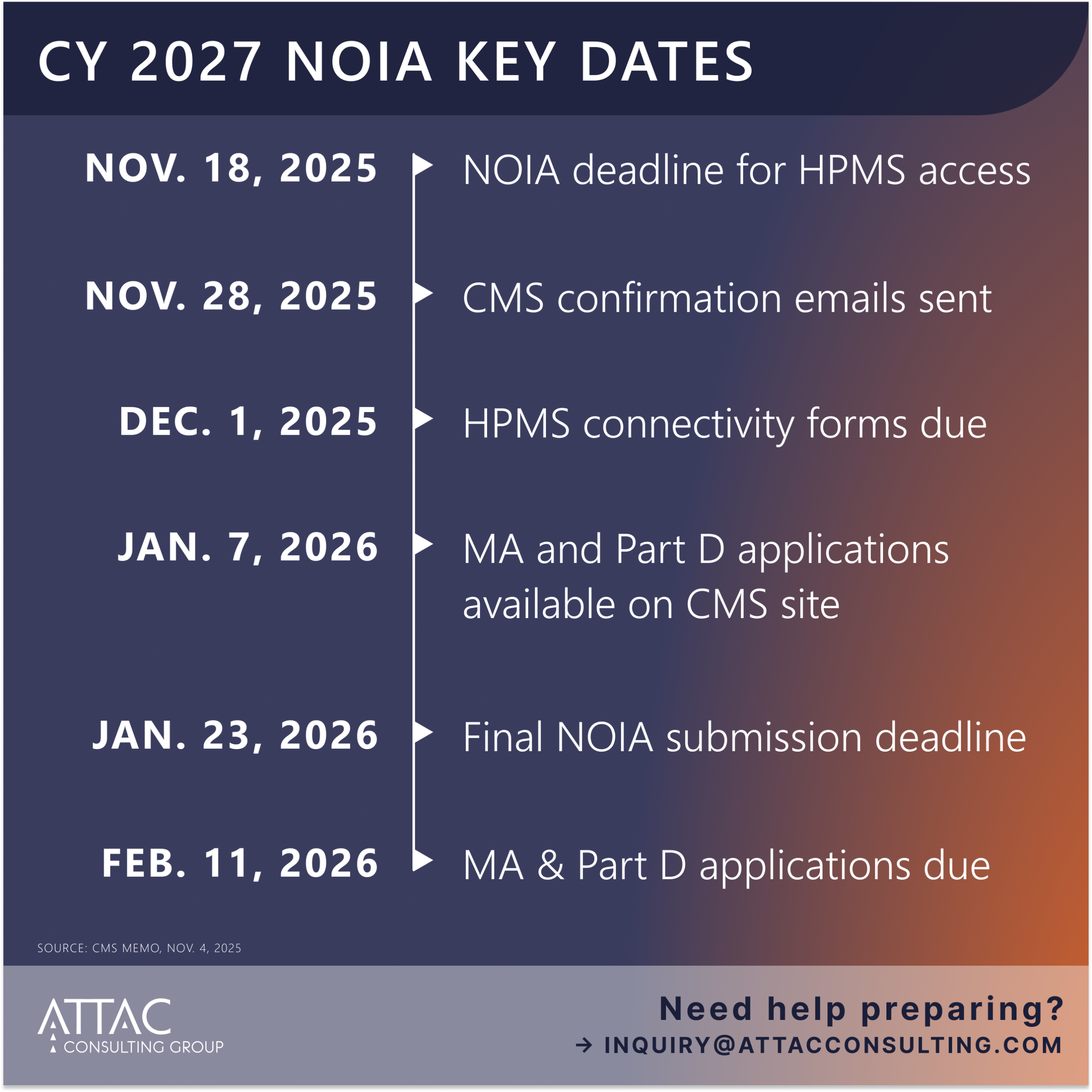 CY 2027 NOIA KEY DATES

NOV. 18, 2025 NOIA deadline for HPMS access

NOV. 28, 2025 CMS confirmation emails sent

DEC. 1, 2025 HPMS connectivity forms due

JAN. 7, 2026 MA and Part D applications available on CMS site

JAN. 23, 2026 Final NOIA submission deadline

FEB. 11, 2026 MA & Part D applications due

SOURCE: CMS MEMO, NOV. 4, 2025

ATTAC CONSULTING GROUP

Need help preparing?
→ INQUIRY@ATTACCONSULTING.COM